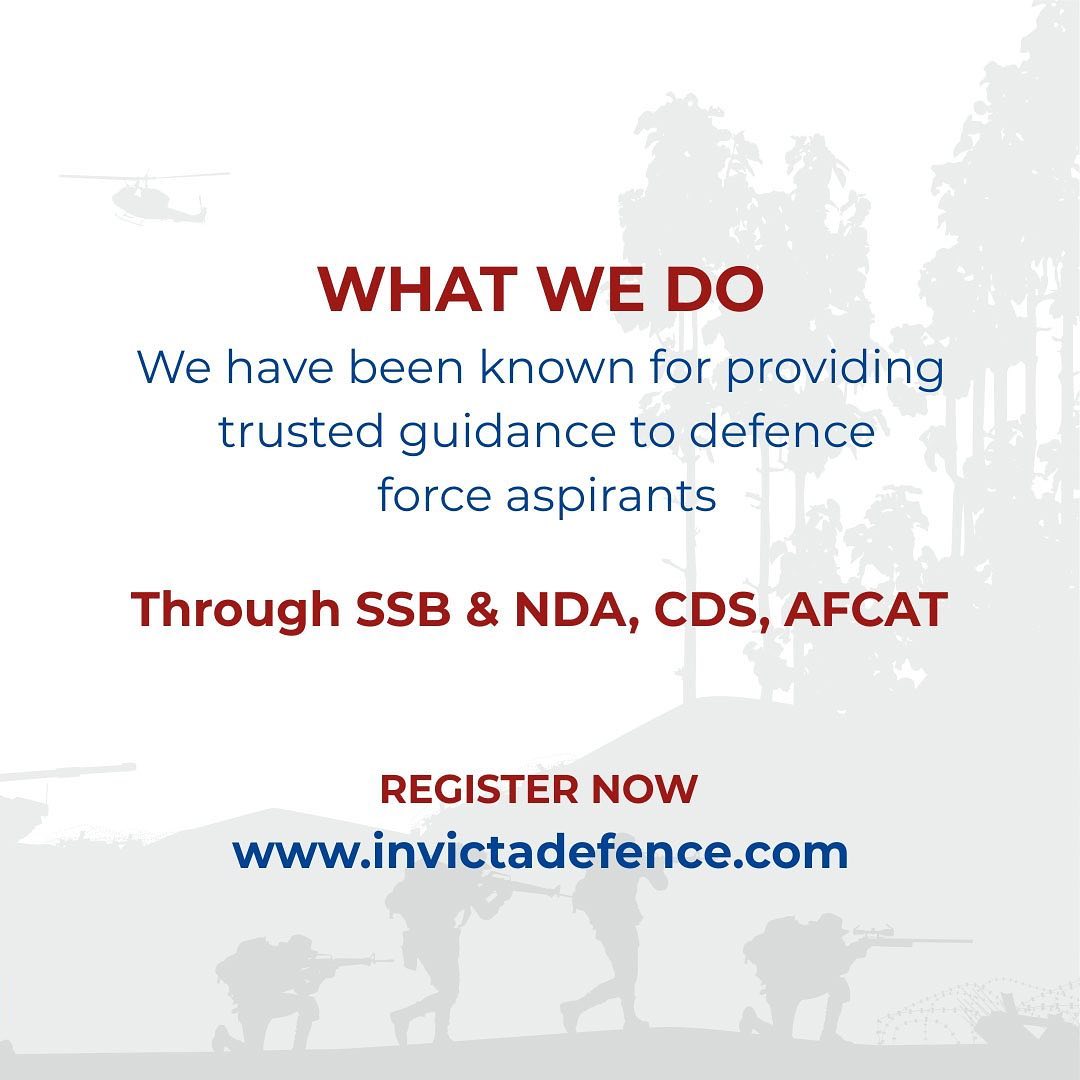 WHAT WE DO

We have been known for providing trusted guidance to defence force aspirants

Through SSB & NDA, CDS, AFCAT

REGISTER NOW
www.invictadefence.com